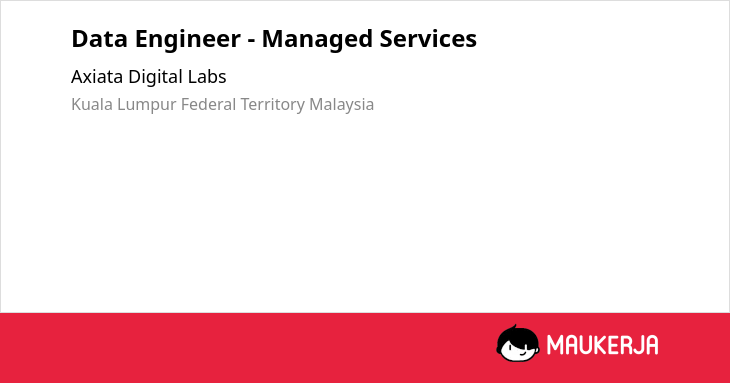 Data Engineer - Managed Services

Axiata Digital Labs

Kuala Lumpur Federal Territory Malaysia

MAUKERJA